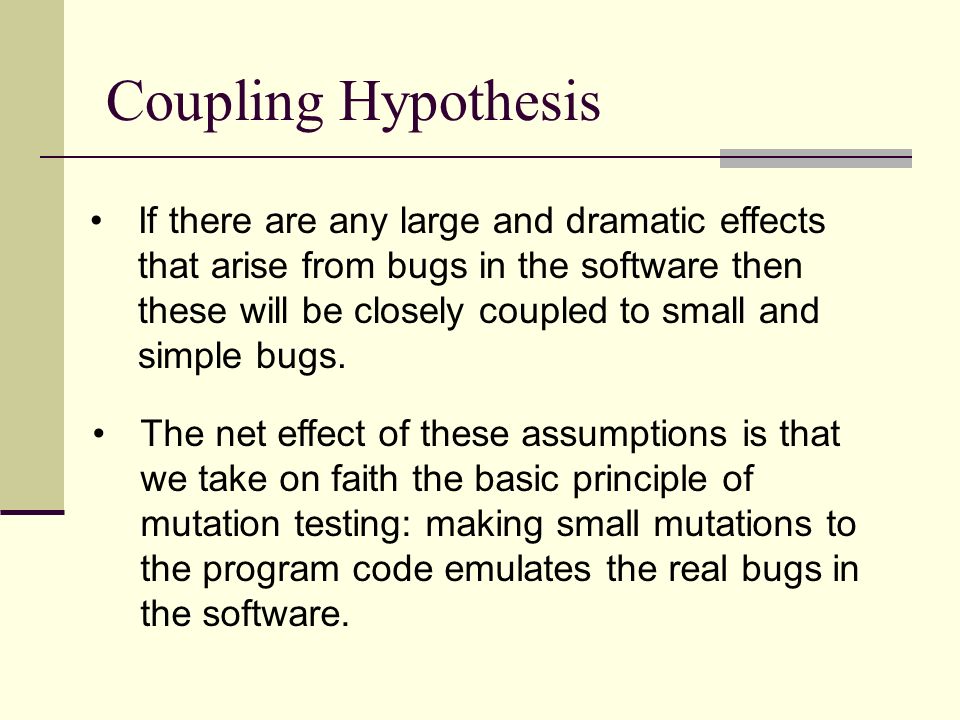 Coupling Hypothesis

• If there are any large and dramatic effects that arise from bugs in the software then these will be closely coupled to small and simple bugs.

• The net effect of these assumptions is that we take on faith the basic principle of mutation testing: making small mutations to the program code emulates the real bugs in the software.